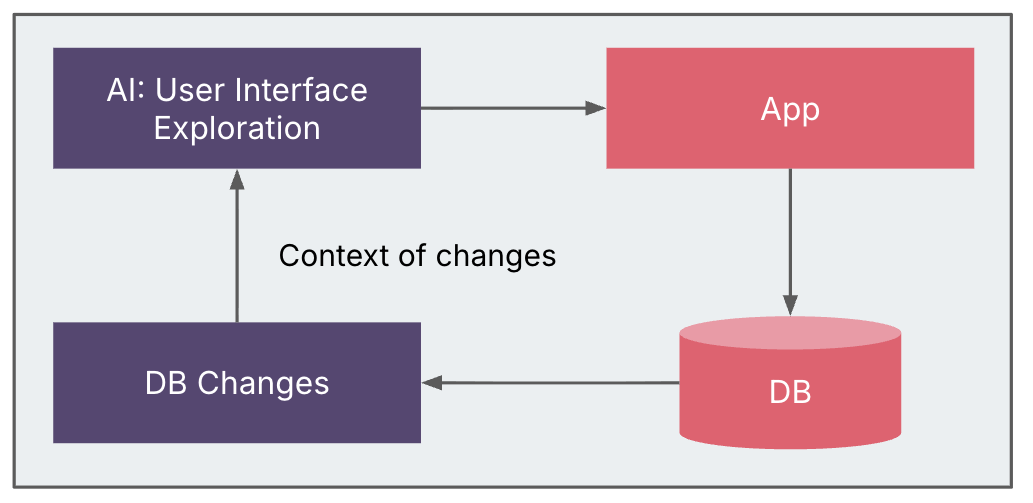 AI: User Interface Exploration

App

Context of changes

DB Changes

DB